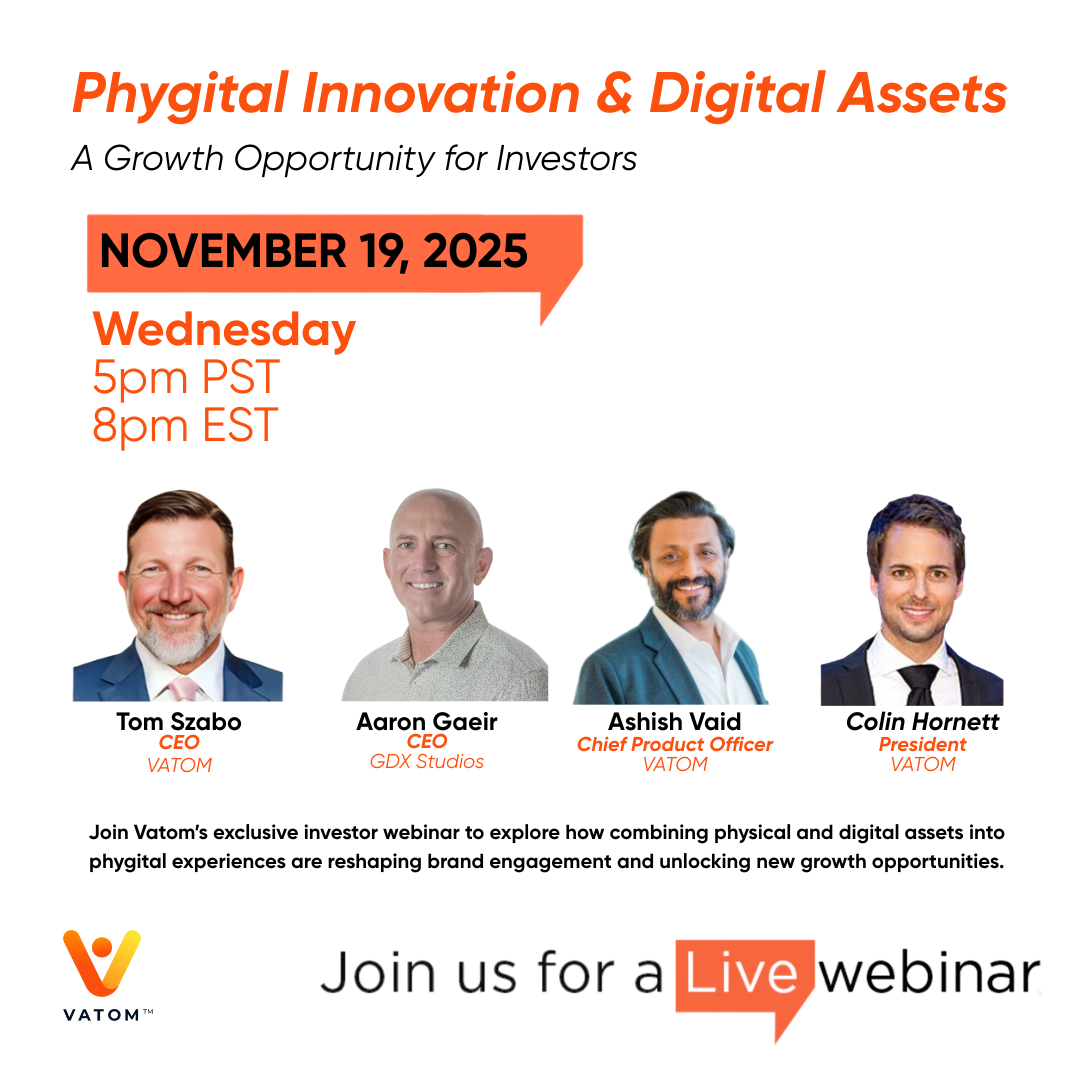 Phygital Innovation & Digital Assets
A Growth Opportunity for Investors

NOVEMBER 19, 2025

Wednesday
5pm PST
8pm EST

Tom Szabo
CEO
VATOM

Aaron Gaeir
CEO
GDX Studios

Ashish Vaid
Chief Product Officer
VATOM

Colin Hornett
President
VATOM

Join Vatom's exclusive investor webinar to explore how combining physical and digital assets into phygital experiences are reshaping brand engagement and unlocking new growth opportunities.

VATOM™

Join us for a Live webinar